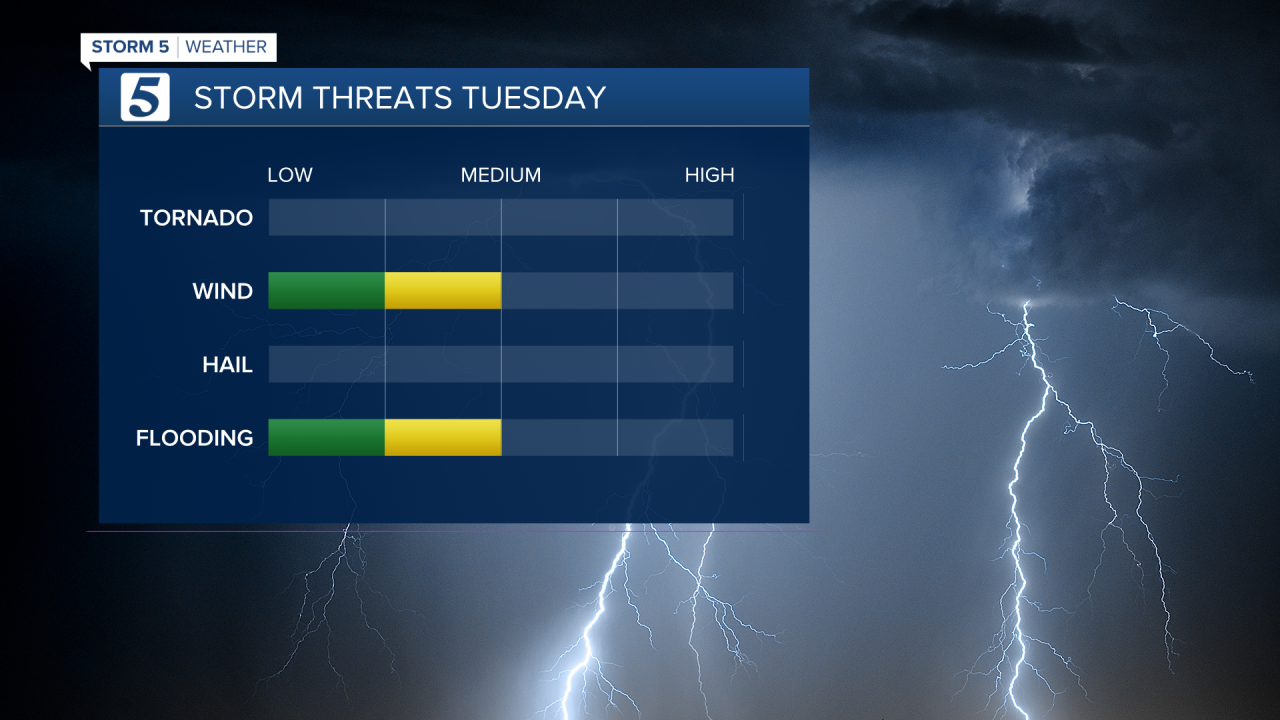 STORM 5 | WEATHER

5 STORM THREATS TUESDAY

LOW MEDIUM HIGH

TORNADO

WIND

HAIL

FLOODING